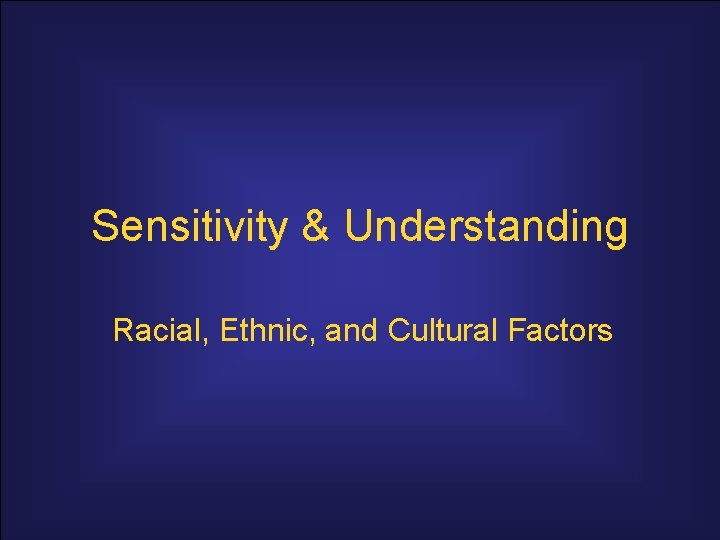 Sensitivity & Understanding

Racial, Ethnic, and Cultural Factors